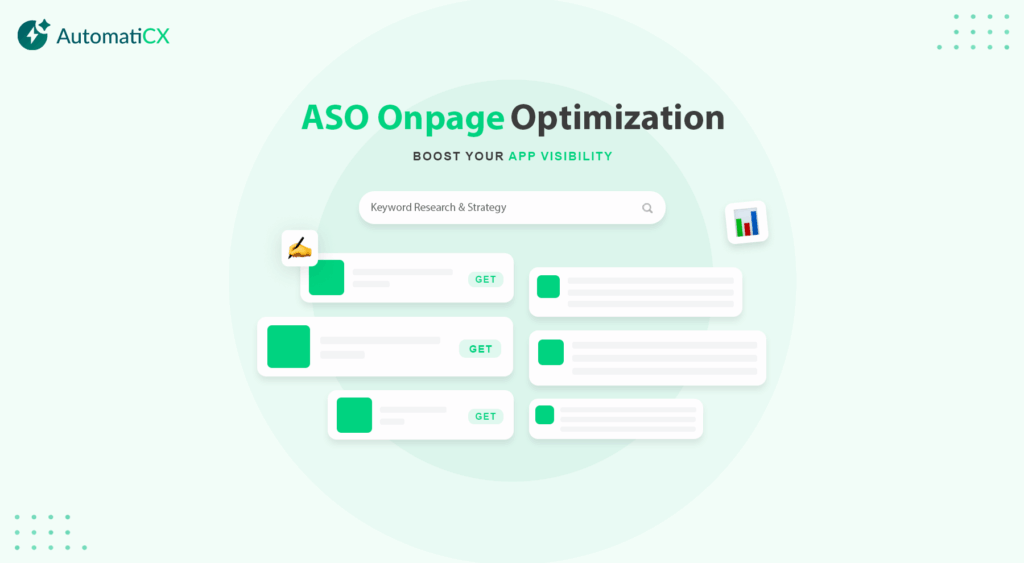 AutomatiCX

ASO Onpage Optimization

BOOST YOUR APP VISIBILITY

Keyword Research & Strategy

GET

GET

GET